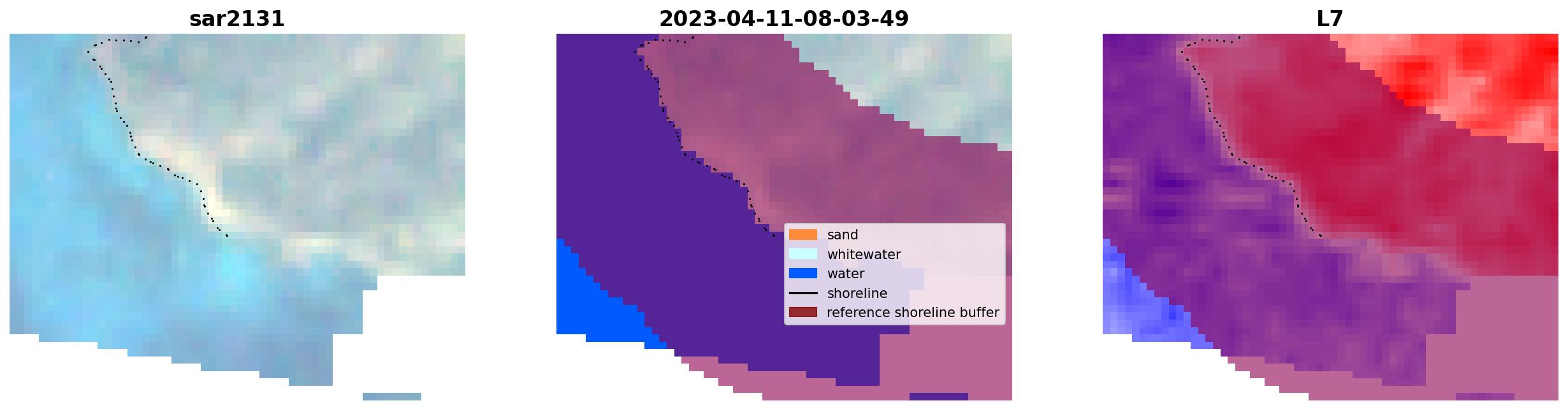 sar2131

2023-04-11-08-03-49

sand
whitewater
water
shoreline
reference shoreline buffer

L7